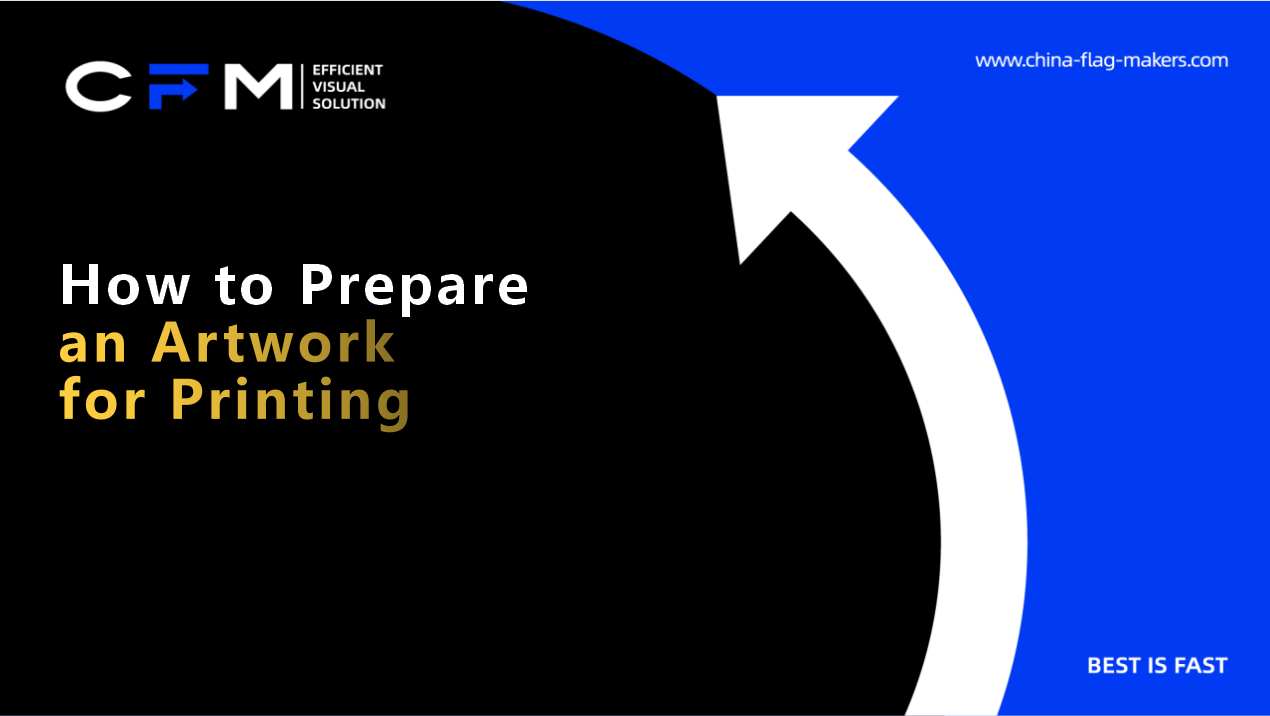 CFM | EFFICIENT VISUAL SOLUTION

www.china-flag-makers.com

How to Prepare
an Artwork
for Printing

BEST IS FAST